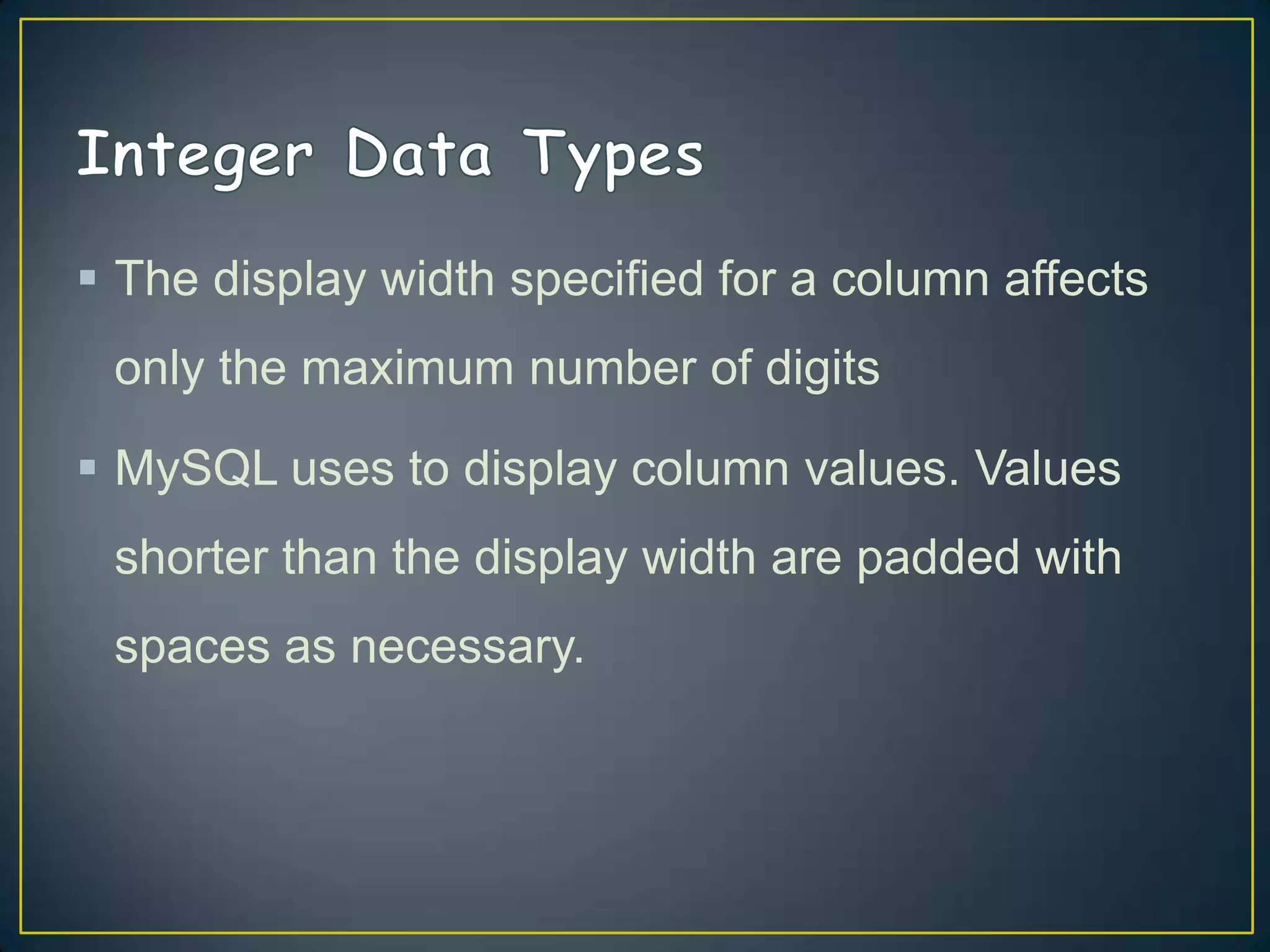 Integer Data Types

▪ The display width specified for a column affects only the maximum number of digits

▪ MySQL uses to display column values. Values shorter than the display width are padded with spaces as necessary.